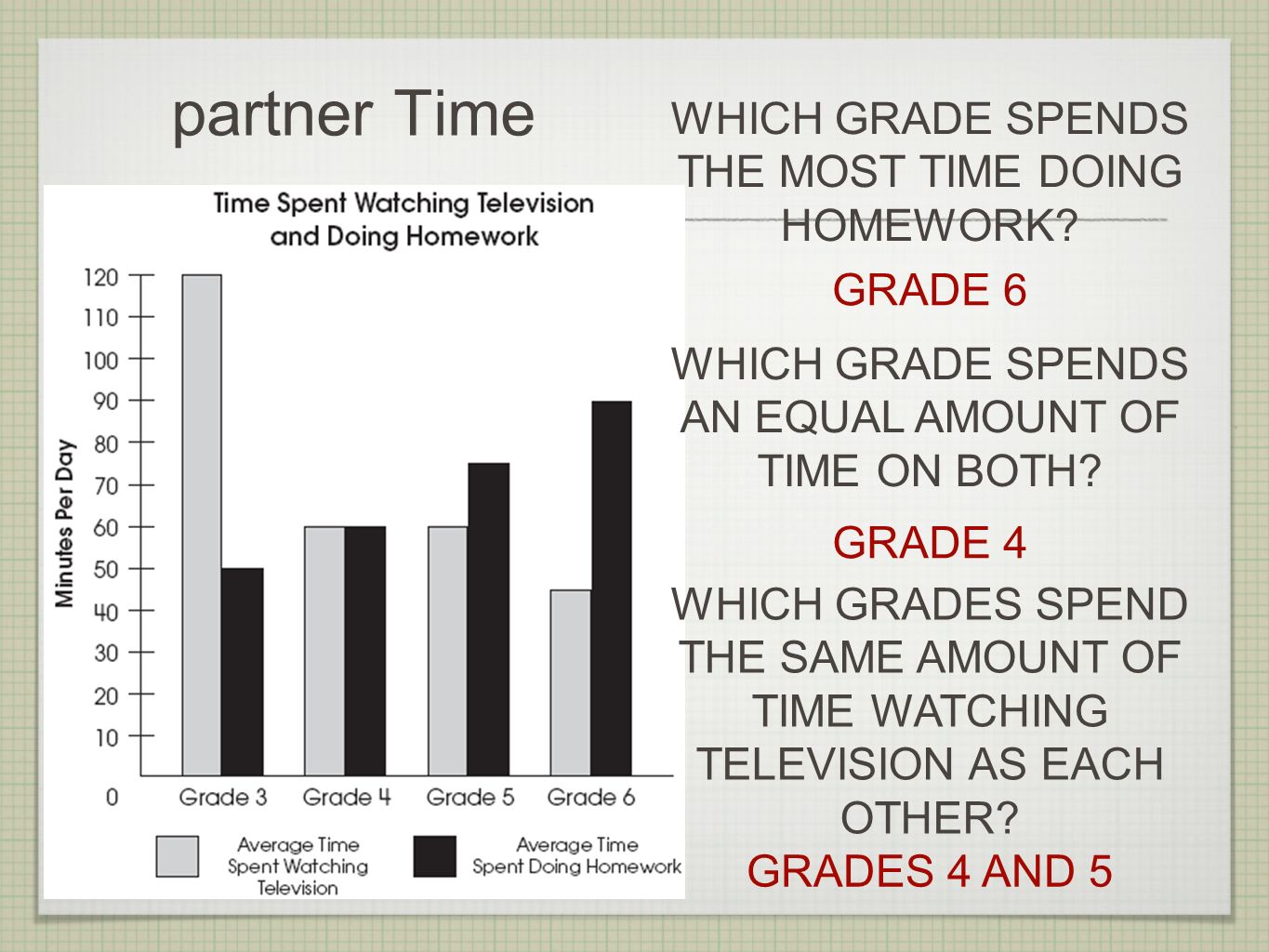 partner Time

Time Spent Watching Television and Doing Homework

Minutes Per Day

120
110
100
90
80
70
60
50
40
30
20
10
0

Grade 3 Grade 4 Grade 5 Grade 6

Average Time Spent Watching Television

Average Time Spent Doing Homework

WHICH GRADE SPENDS THE MOST TIME DOING HOMEWORK?

GRADE 6

WHICH GRADE SPENDS AN EQUAL AMOUNT OF TIME ON BOTH?

GRADE 4

WHICH GRADES SPEND THE SAME AMOUNT OF TIME WATCHING TELEVISION AS EACH OTHER?

GRADES 4 AND 5